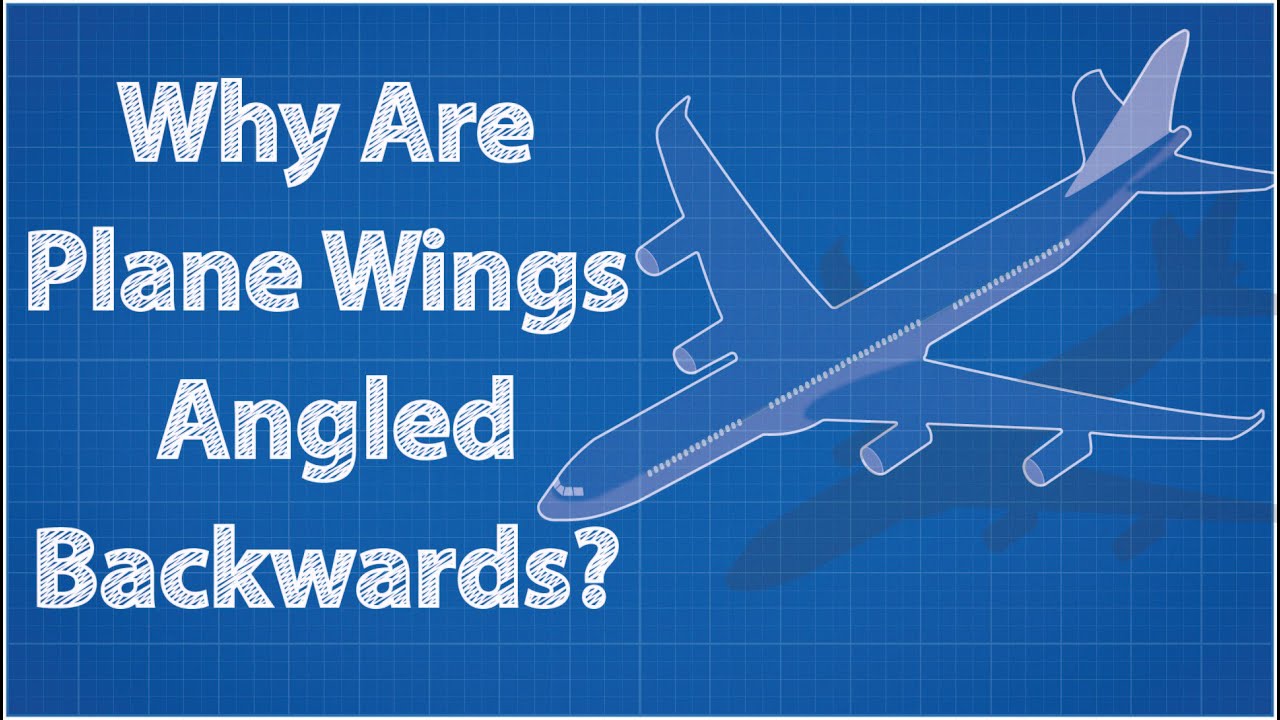 Why Are Plane Wings Angled Backwards?